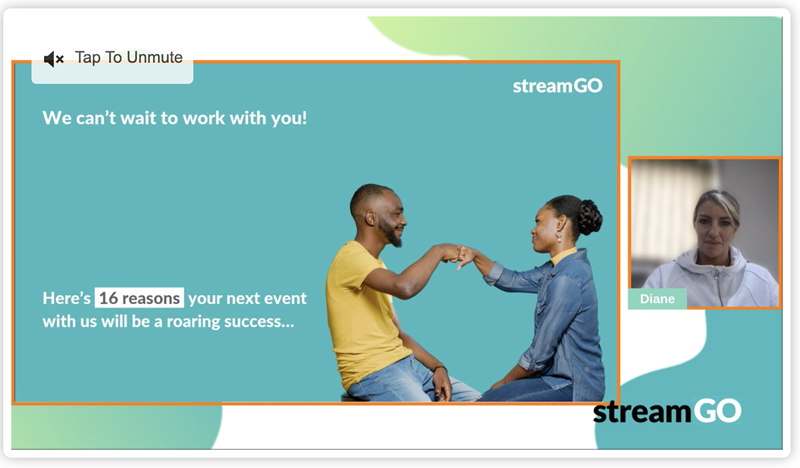 Tap To Unmute

streamGO

We can't wait to work with you!

Here's 16 reasons your next event with us will be a roaring success...

Diane

streamGO